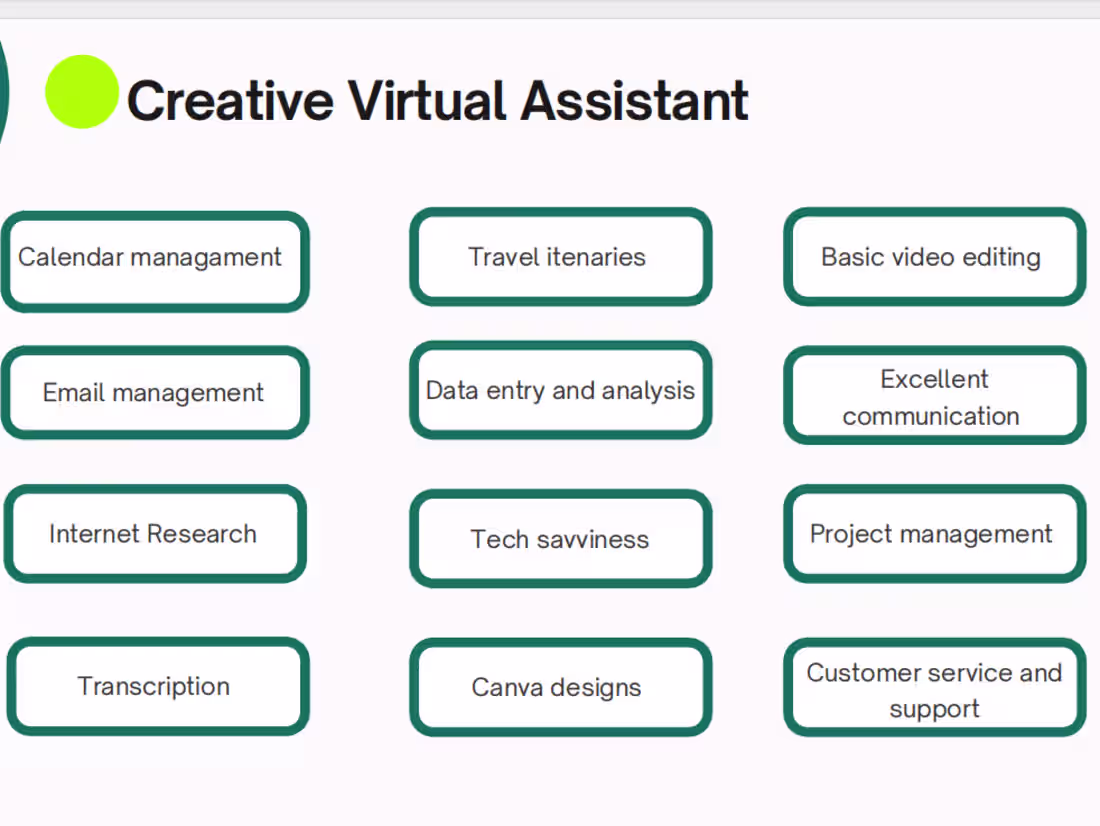 Creative Virtual Assistant

Calendar managament

Travel itenaries

Basic video editing

Email management

Data entry and analysis

Excellent communication

Internet Research

Tech savviness

Project management

Transcription

Canva designs

Customer service and support